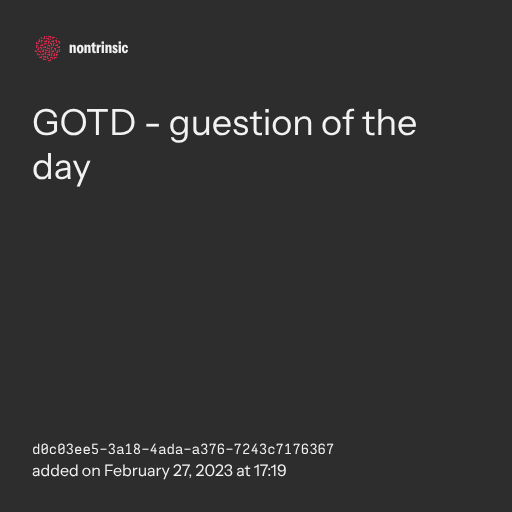 nontrinsic

GOTD - guestion of the day

d0c03ee5-3a18-4ada-a376-7243c7176367
added on February 27, 2023 at 17:19